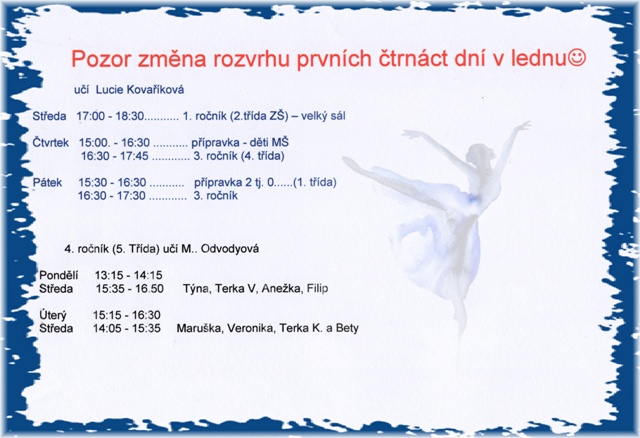 Pozor změna rozvrhu prvních čtrnáct dní v lednu☺

učí Lucie Kovaříková

Středa 17:00 - 18:30........... 1. ročník (2.třída ZŠ) – velký sál

Čtvrtek 15:00. - 16:30 ........... přípravka - děti MŠ
16:30 - 17:45 ............ 3. ročník (4. třída)

Pátek 15:30 - 16:30 ........... přípravka 2 tj. 0......(1. třída)
16:30 - 17:30 ............ 3. ročník

4. ročník (5. Třída) učí M.. Odvodyová

Pondělí 13:15 - 14:15
Středa 15:35 - 16.50 Týna, Terka V, Anežka, Filip

Úterý 15:15 - 16:30
Středa 14:05 - 15:35 Maruška, Veronika, Terka K. a Bety